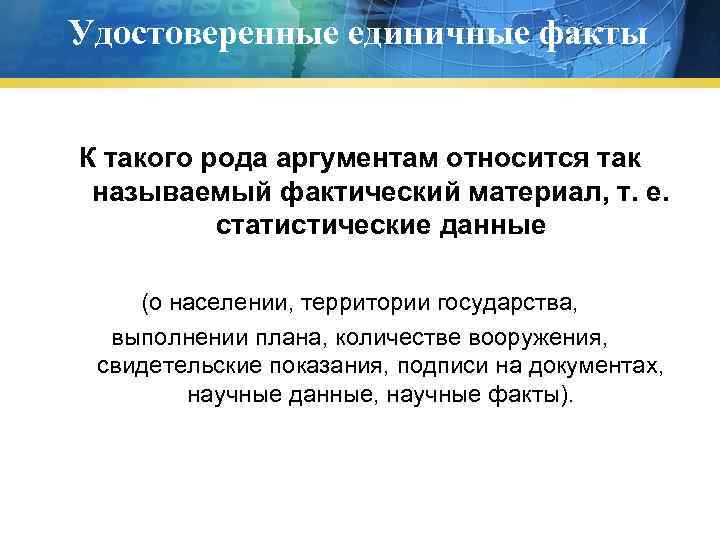 Удостоверенные единичные факты

К такого рода аргументам относится так называемый фактический материал, т. е. статистические данные

(о населении, территории государства, выполнении плана, количестве вооружения, свидетельские показания, подписи на документах, научные данные, научные факты).